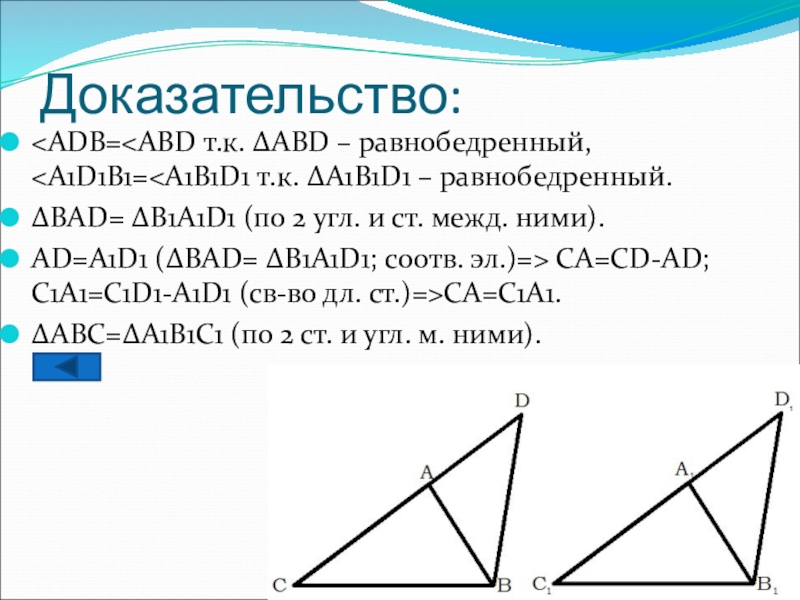 Доказательство:

<ADB=<ABD т.к. ΔABD – равнобедренный, <A1D1B1=<A1B1D1 т.к. ΔA1B1D1 – равнобедренный.

ΔBAD= ΔB1A1D1 (по 2 угл. и ст. межд. ними).

AD=A1D1 (ΔBAD= ΔB1A1D1; соотв. эл.)=> CA=CD-AD; C1A1=C1D1-A1D1 (св-во дл. ст.)=>CA=C1A1.

ΔABC=ΔA1B1C1 (по 2 ст. и угл. м. ними).

D
A
C
B
$D_1$
$A_1$
$C_1$
$B_1$